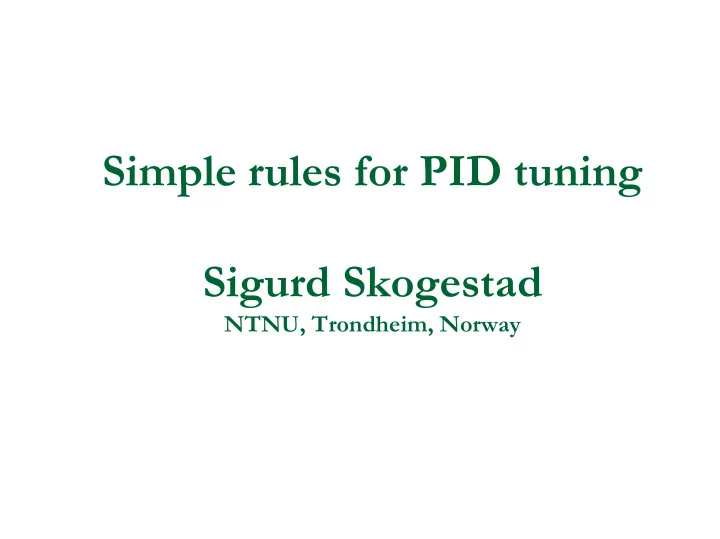 Simple rules for PID tuning

Sigurd Skogestad
NTNU, Trondheim, Norway